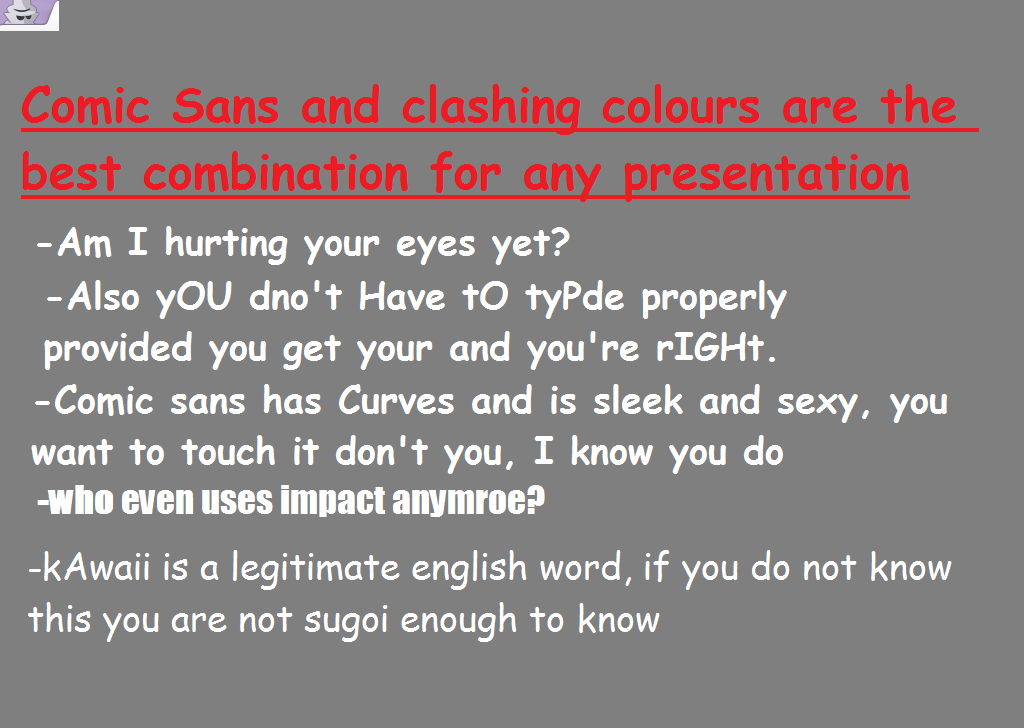 Comic Sans and clashing colours are the best combination for any presentation

-Am I hurting your eyes yet?

-Also yOU dno't Have tO tyPde properly provided you get your and you're rIGHt.

-Comic sans has Curves and is sleek and sexy, you want to touch it don't you, I know you do

-who even uses impact anymroe?

-kAwaii is a legitimate english word, if you do not know this you are not sugoi enough to know